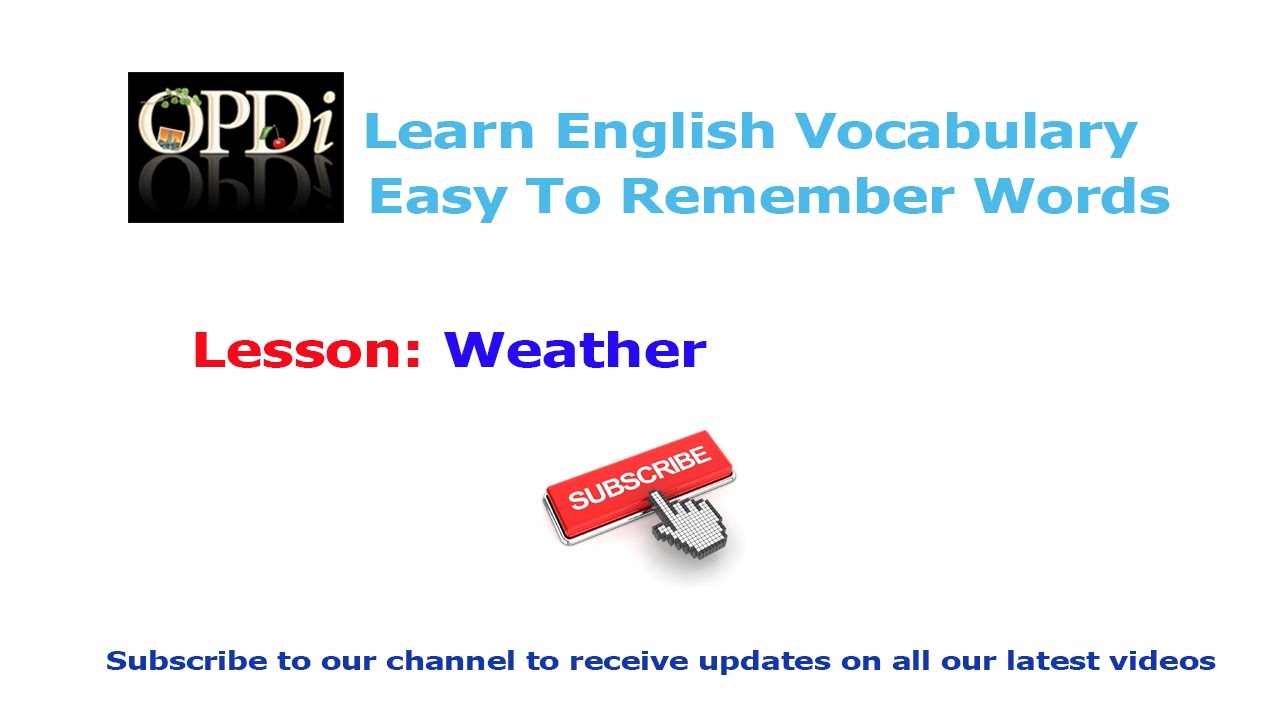 OPDi

Learn English Vocabulary
Easy To Remember Words

Lesson: Weather

SUBSCRIBE

Subscribe to our channel to receive updates on all our latest videos